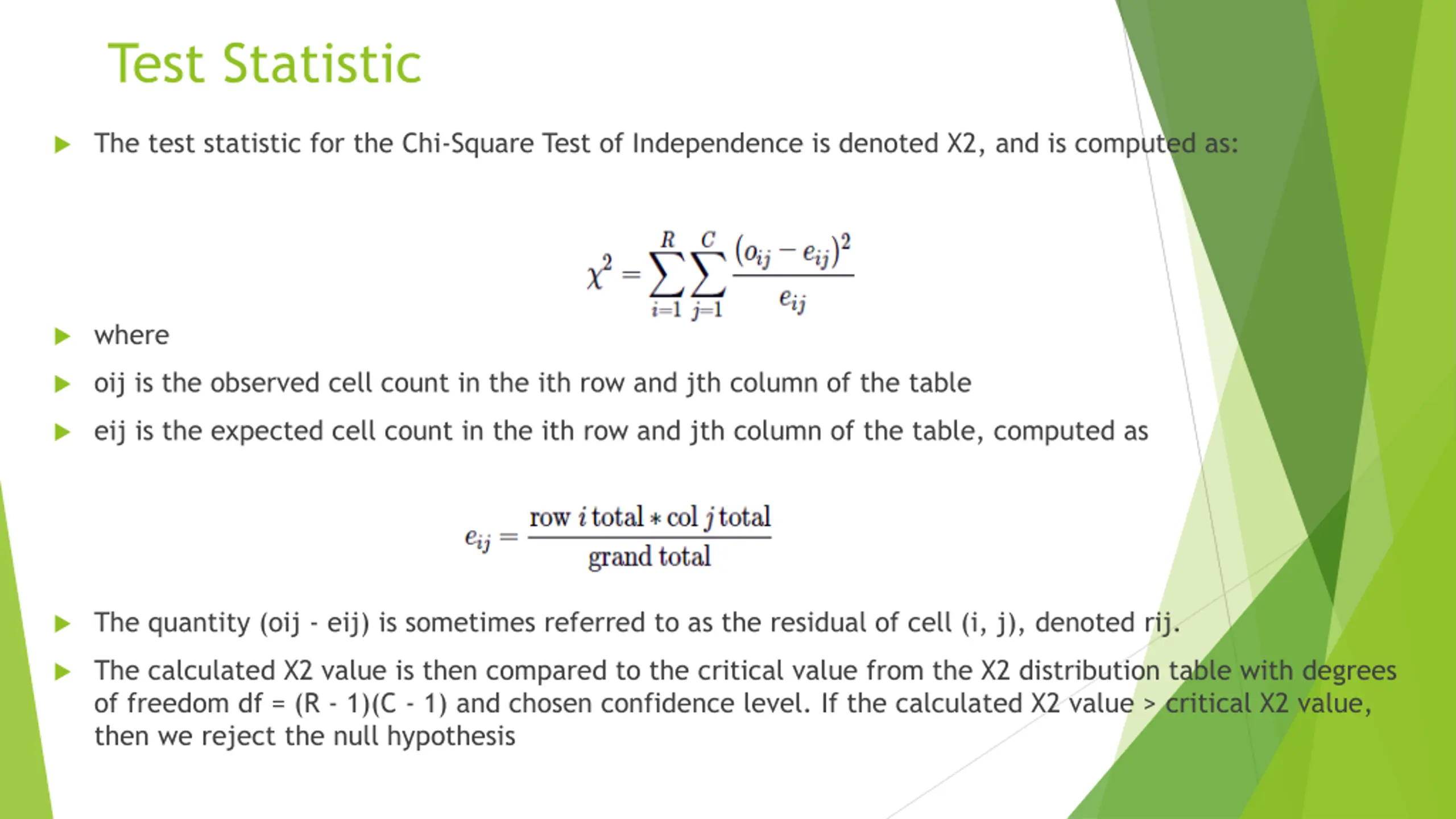 Test Statistic

The test statistic for the Chi-Square Test of Independence is denoted X2, and is computed as:

$\chi^2 = \sum_{i=1}^{R} \sum_{j=1}^{C} \frac{(o_{ij} - e_{ij})^2}{e_{ij}}$

where

oij is the observed cell count in the ith row and jth column of the table

eij is the expected cell count in the ith row and jth column of the table, computed as

$e_{ij} = \frac{\text{row } i \text{ total} * \text{col } j \text{ total}}{\text{grand total}}$

The quantity (oij - eij) is sometimes referred to as the residual of cell (i, j), denoted rij.

The calculated X2 value is then compared to the critical value from the X2 distribution table with degrees of freedom df = (R - 1)(C - 1) and chosen confidence level. If the calculated X2 value > critical X2 value, then we reject the null hypothesis